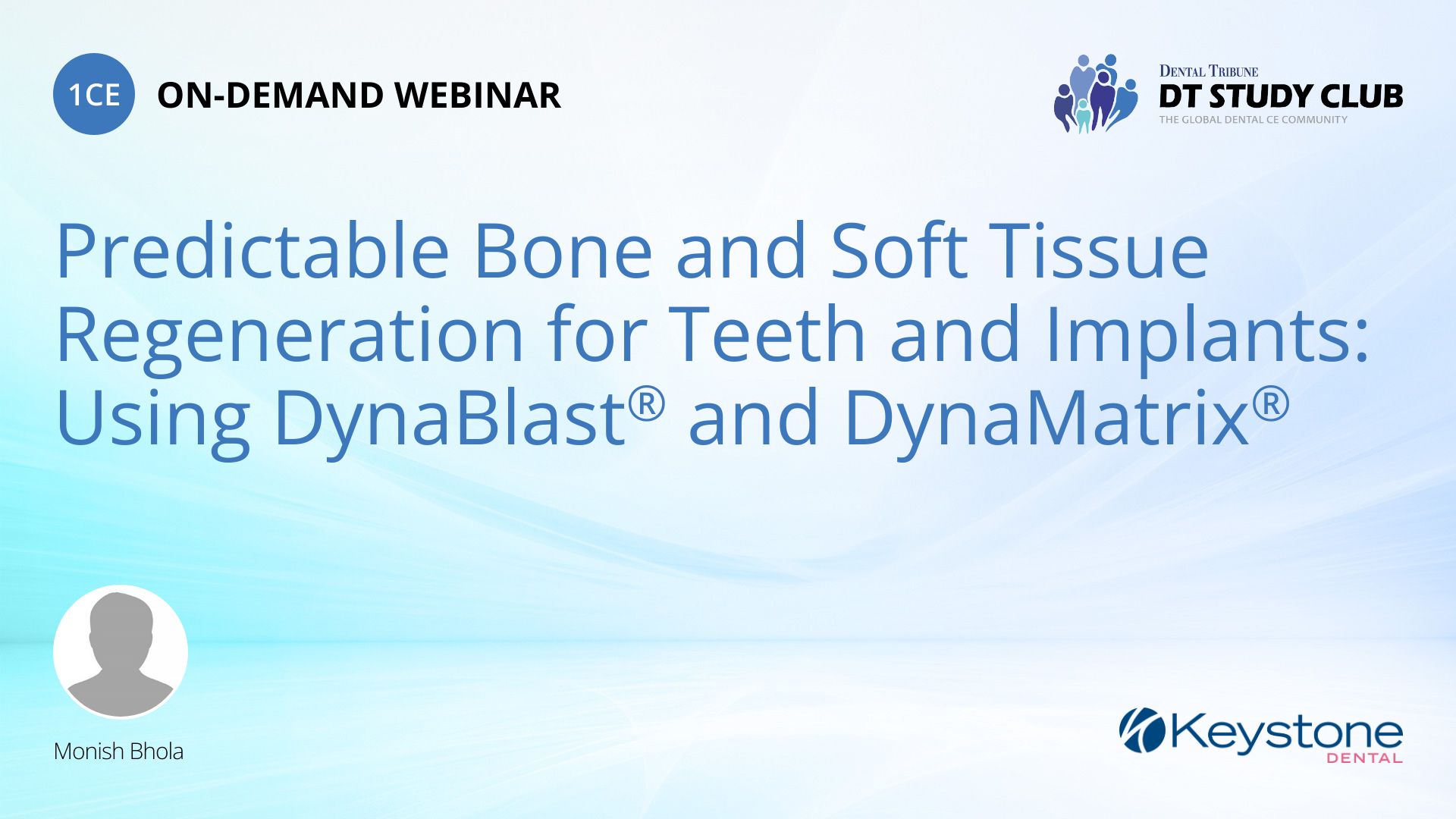 1CE ON-DEMAND WEBINAR

DENTAL TRIBUNE
DT STUDY CLUB
THE GLOBAL DENTAL CE COMMUNITY

Predictable Bone and Soft Tissue Regeneration for Teeth and Implants: Using DynaBlast® and DynaMatrix®

Monish Bhola

Keystone
DENTAL